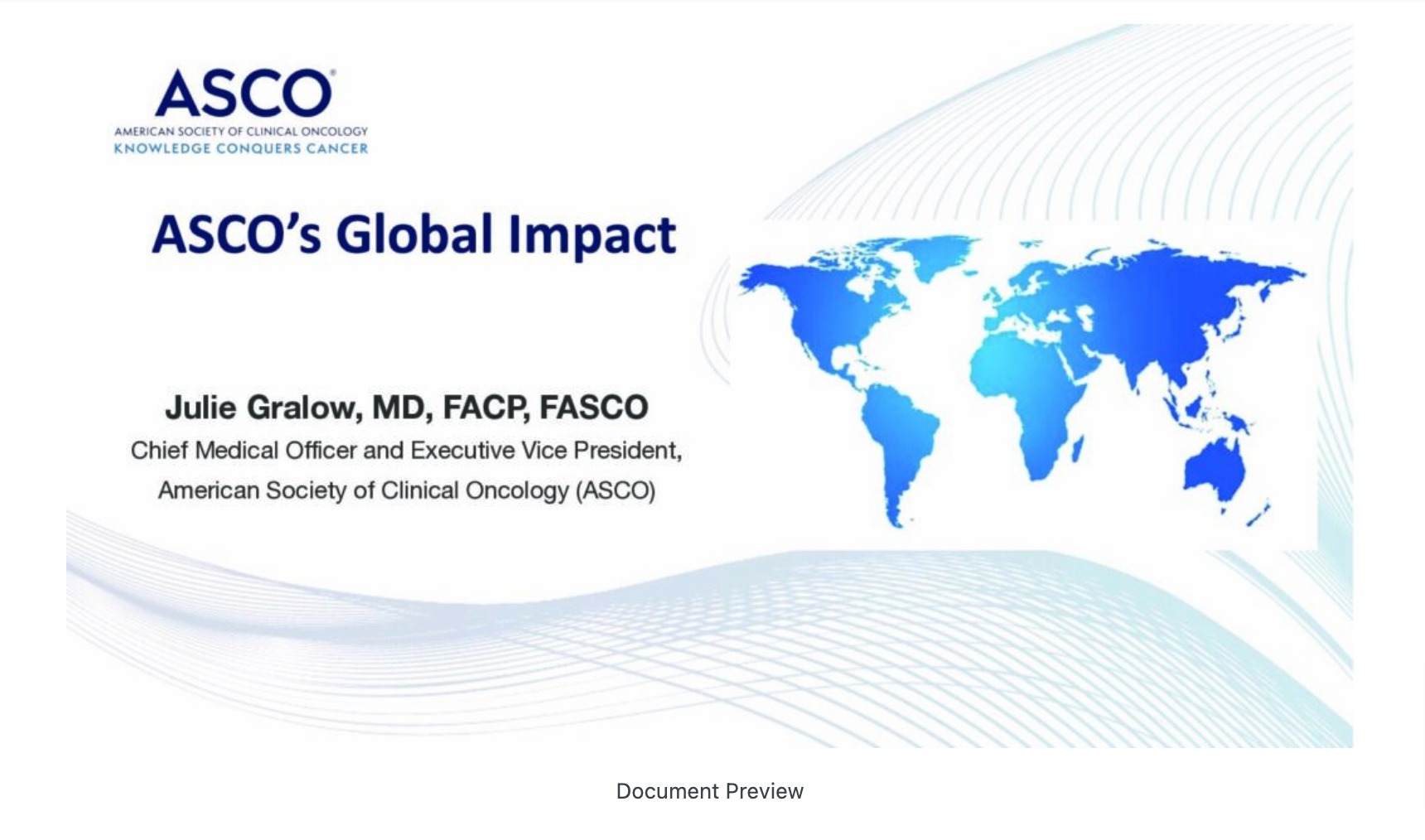 ASCO®
AMERICAN SOCIETY OF CLINICAL ONCOLOGY
KNOWLEDGE CONQUERS CANCER

ASCO's Global Impact

Julie Gralow, MD, FACP, FASCO
Chief Medical Officer and Executive Vice President,
American Society of Clinical Oncology (ASCO)

Document Preview